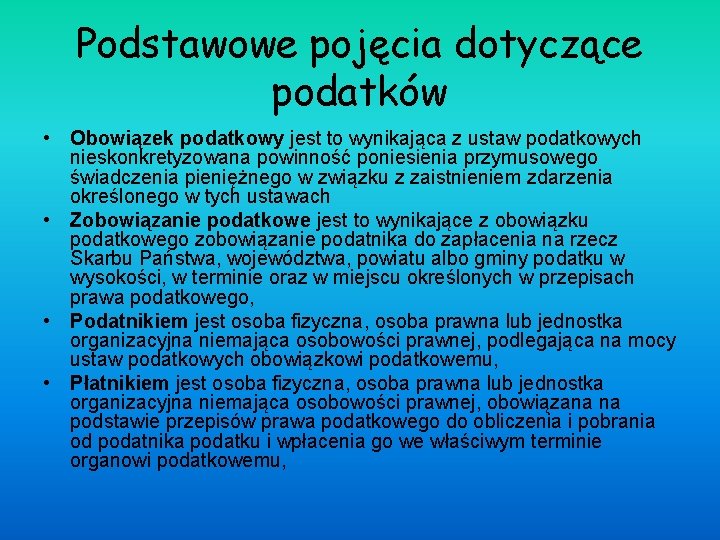 Podstawowe pojęcia dotyczące podatków

• Obowiązek podatkowy jest to wynikająca z ustaw podatkowych nieskonkretyzowana powinność poniesienia przymusowego świadczenia pieniężnego w związku z zaistnieniem zdarzenia określonego w tych ustawach

• Zobowiązanie podatkowe jest to wynikające z obowiązku podatkowego zobowiązanie podatnika do zapłacenia na rzecz Skarbu Państwa, województwa, powiatu albo gminy podatku w wysokości, w terminie oraz w miejscu określonych w przepisach prawa podatkowego,

• Podatnikiem jest osoba fizyczna, osoba prawna lub jednostka organizacyjna niemająca osobowości prawnej, podlegająca na mocy ustaw podatkowych obowiązkowi podatkowemu,

• Płatnikiem jest osoba fizyczna, osoba prawna lub jednostka organizacyjna niemająca osobowości prawnej, obowiązana na podstawie przepisów prawa podatkowego do obliczenia i pobrania od podatnika podatku i wpłacenia go we właściwym terminie organowi podatkowemu,